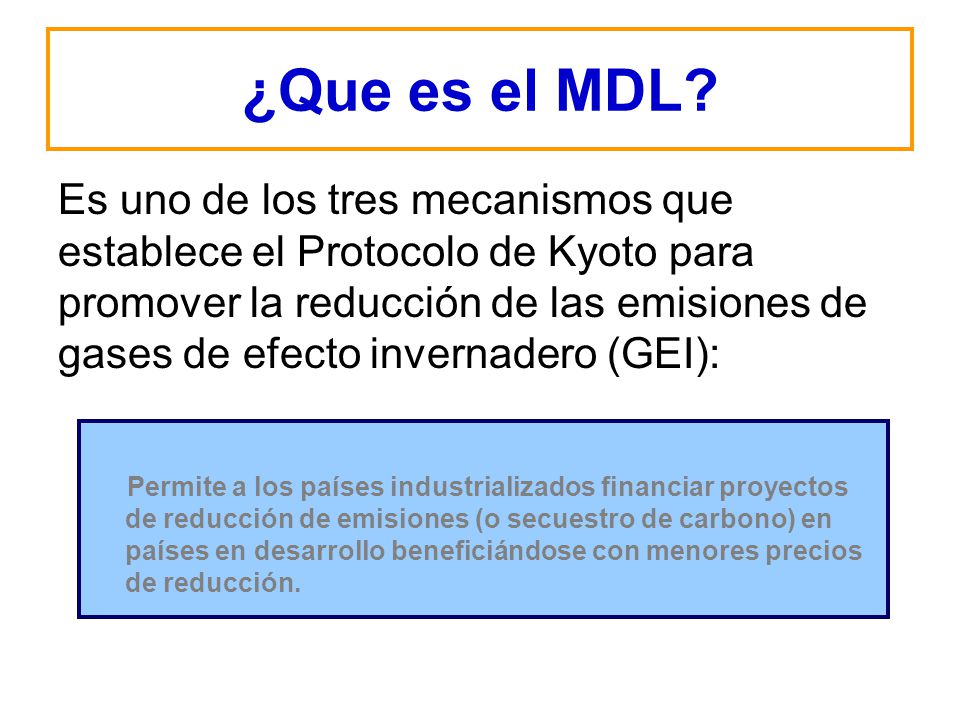 ¿Que es el MDL?

Es uno de los tres mecanismos que establece el Protocolo de Kyoto para promover la reducción de las emisiones de gases de efecto invernadero (GEI):

Permite a los países industrializados financiar proyectos de reducción de emisiones (o secuestro de carbono) en países en desarrollo beneficiándose con menores precios de reducción.